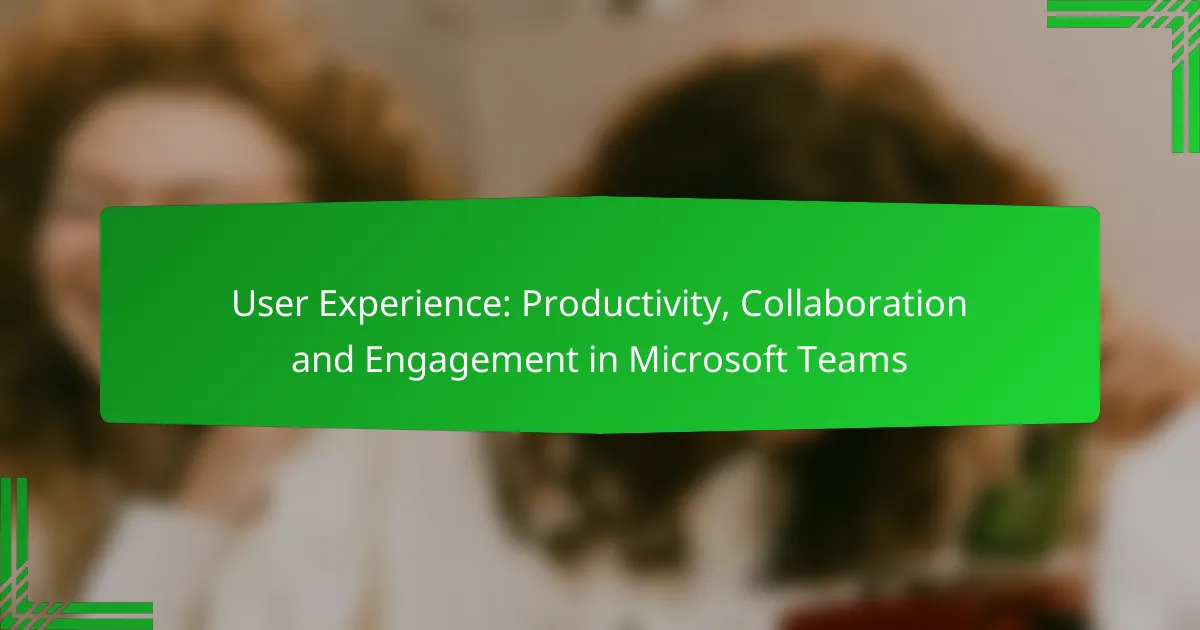 User Experience: Productivity, Collaboration and Engagement in Microsoft Teams